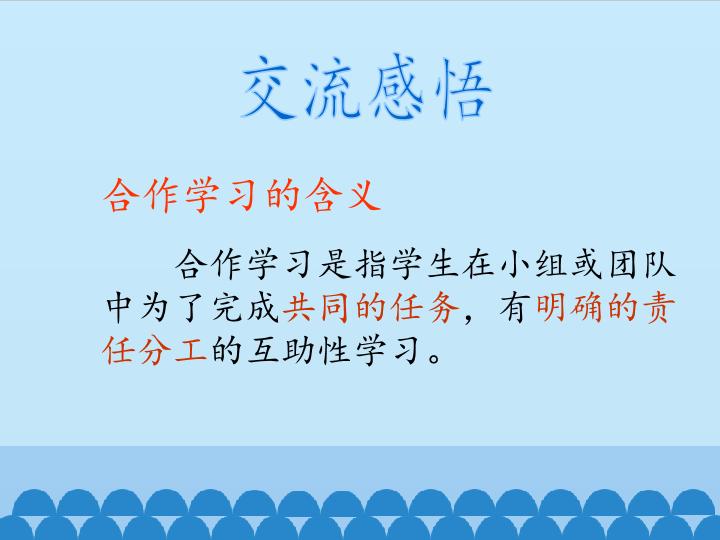 交流感悟

合作学习的含义

合作学习是指学生在小组或团队中为了完成共同的任务，有明确的责任分工的互助性学习。